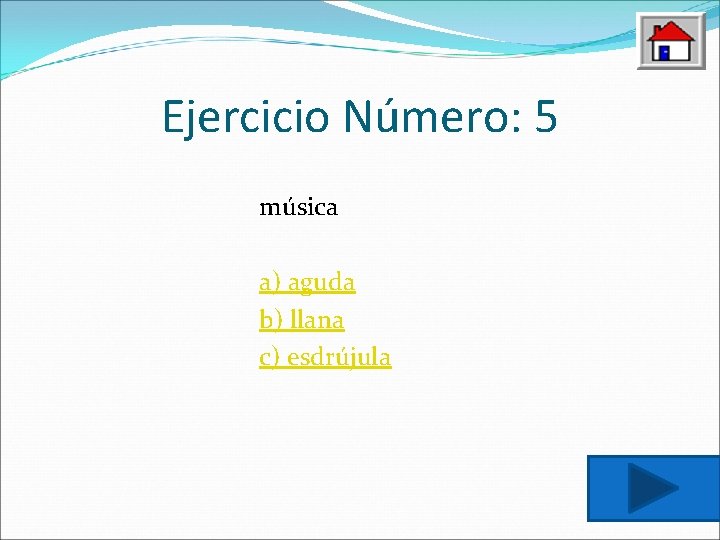 Ejercicio Número: 5

música

a) aguda
b) llana
c) esdrújula